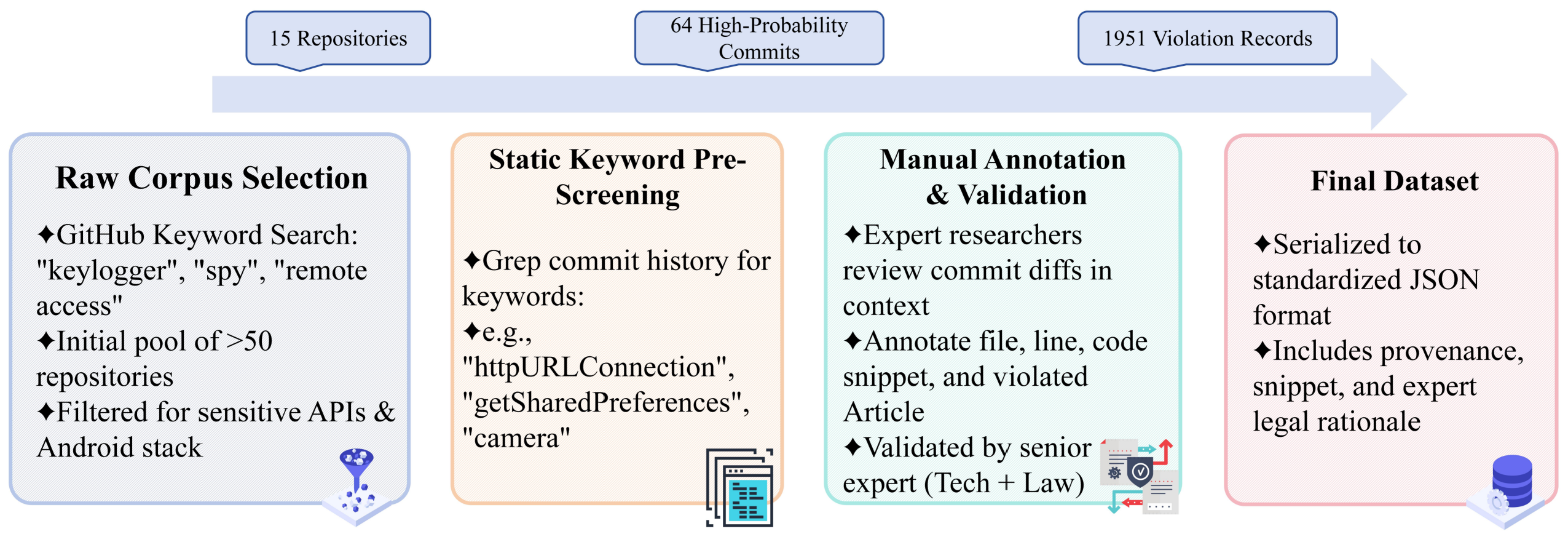 15 Repositories

64 High-Probability Commits

1951 Violation Records

Raw Corpus Selection

✦GitHub Keyword Search: "keylogger", "spy", "remote access"
✦Initial pool of >50 repositories
✦Filtered for sensitive APIs & Android stack

Static Keyword Pre-Screening

✦Grep commit history for keywords:
✦e.g., "httpURLConnection", "getSharedPreferences", "camera"

Manual Annotation & Validation

✦Expert researchers review commit diffs in context
✦Annotate file, line, code snippet, and violated Article
✦Validated by senior expert (Tech + Law)

Final Dataset

✦Serialized to standardized JSON format
✦Includes provenance, snippet, and expert legal rationale